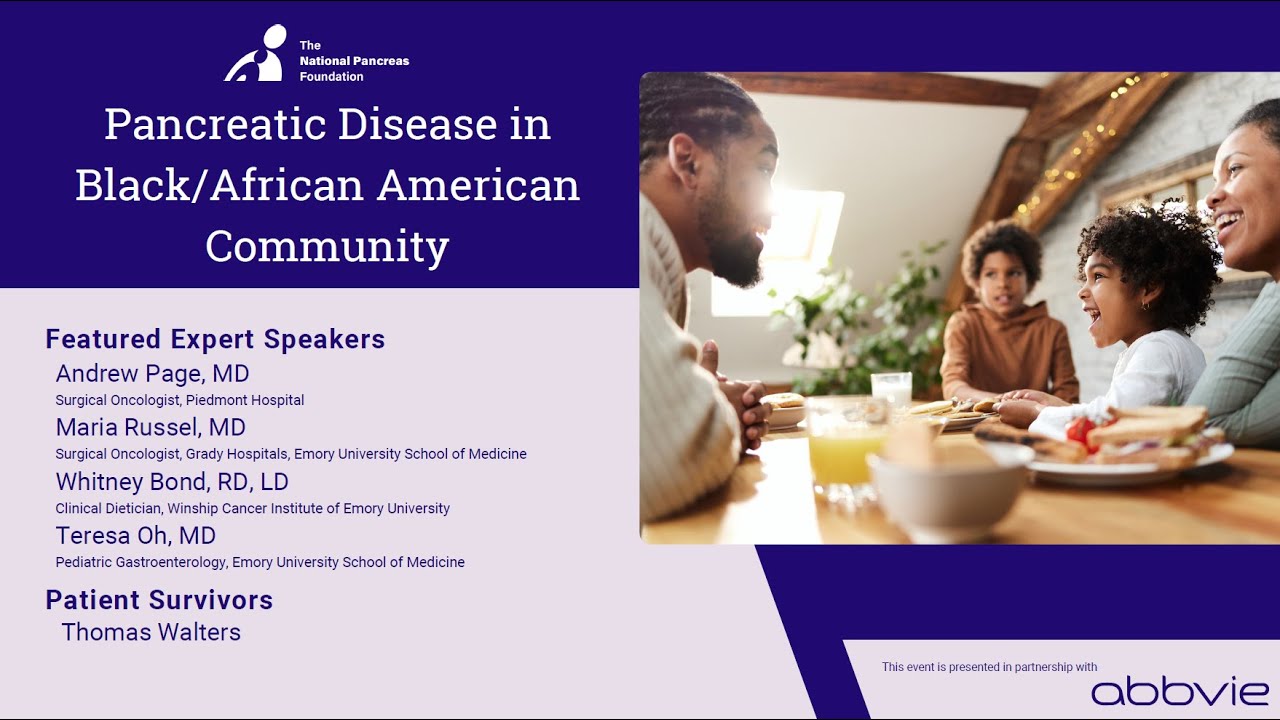 The National Pancreas Foundation

Pancreatic Disease in Black/African American Community

Featured Expert Speakers

Andrew Page, MD
Surgical Oncologist, Piedmont Hospital

Maria Russel, MD
Surgical Oncologist, Grady Hospitals, Emory University School of Medicine

Whitney Bond, RD, LD
Clinical Dietician, Winship Cancer Institute of Emory University

Teresa Oh, MD
Pediatric Gastroenterology, Emory University School of Medicine

Patient Survivors

Thomas Walters

This event is presented in partnership with

abbvie